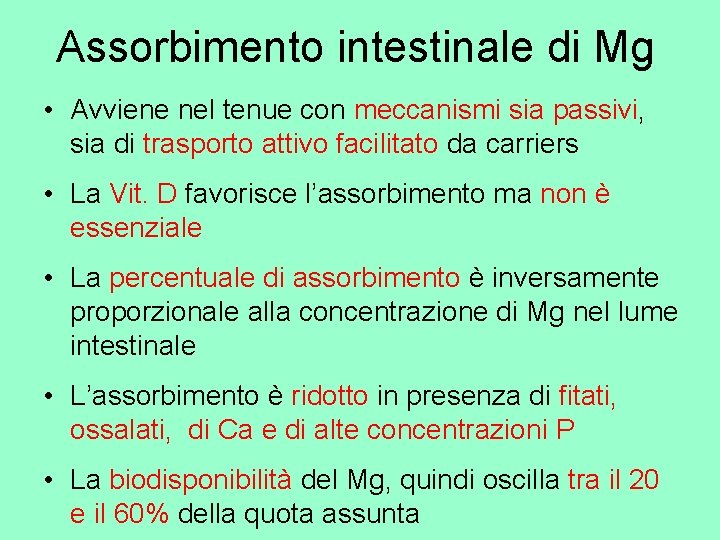 Assorbimento intestinale di Mg

• Avviene nel tenue con meccanismi sia passivi, sia di trasporto attivo facilitato da carriers

• La Vit. D favorisce l'assorbimento ma non è essenziale

• La percentuale di assorbimento è inversamente proporzionale alla concentrazione di Mg nel lume intestinale

• L'assorbimento è ridotto in presenza di fitati, ossalati, di Ca e di alte concentrazioni P

• La biodisponibilità del Mg, quindi oscilla tra il 20 e il 60% della quota assunta